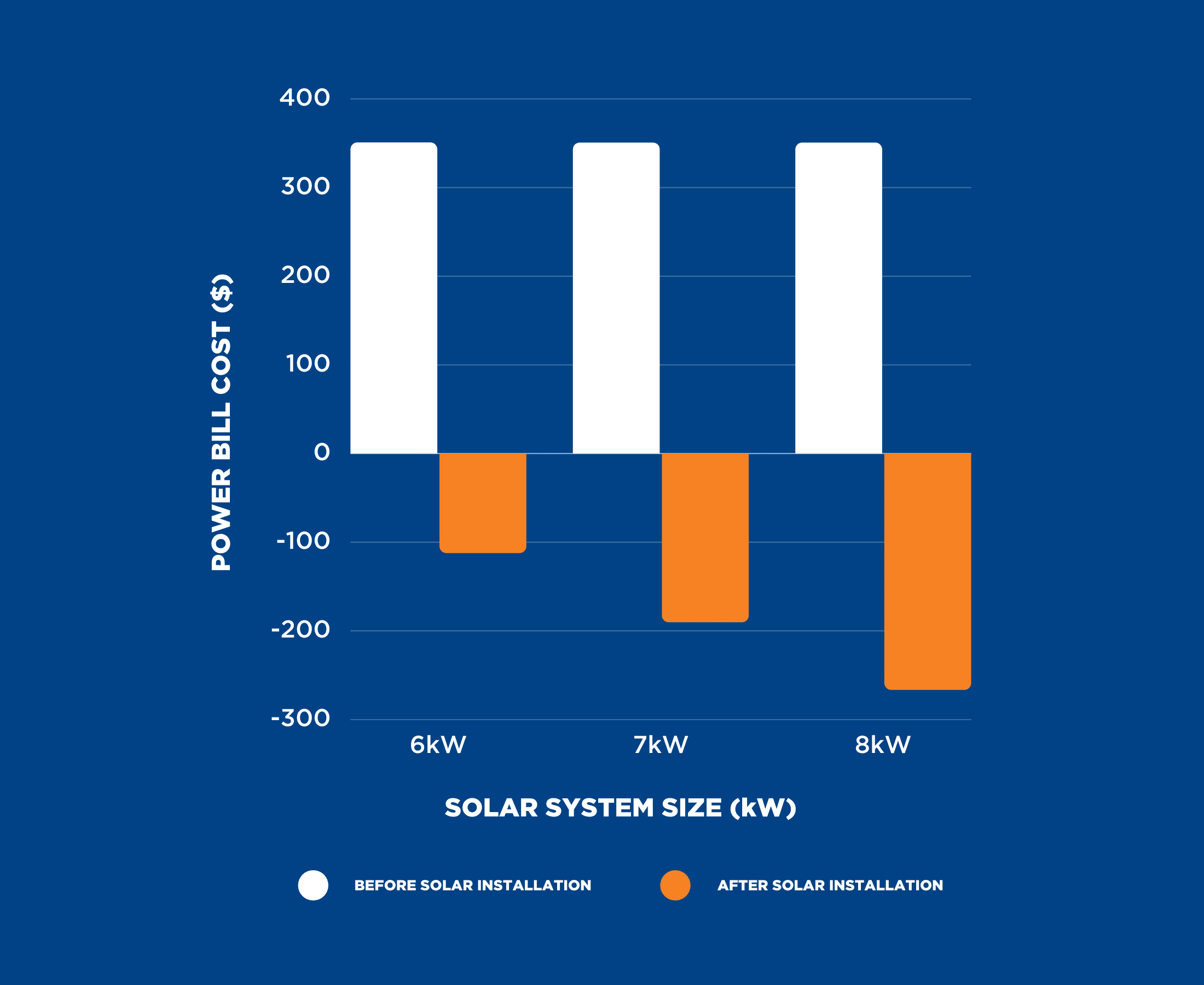 POWER BILL COST ($)

400
300
200
100
0
-100
-200
-300

6kW
7kW
8kW

SOLAR SYSTEM SIZE (kW)

BEFORE SOLAR INSTALLATION
AFTER SOLAR INSTALLATION